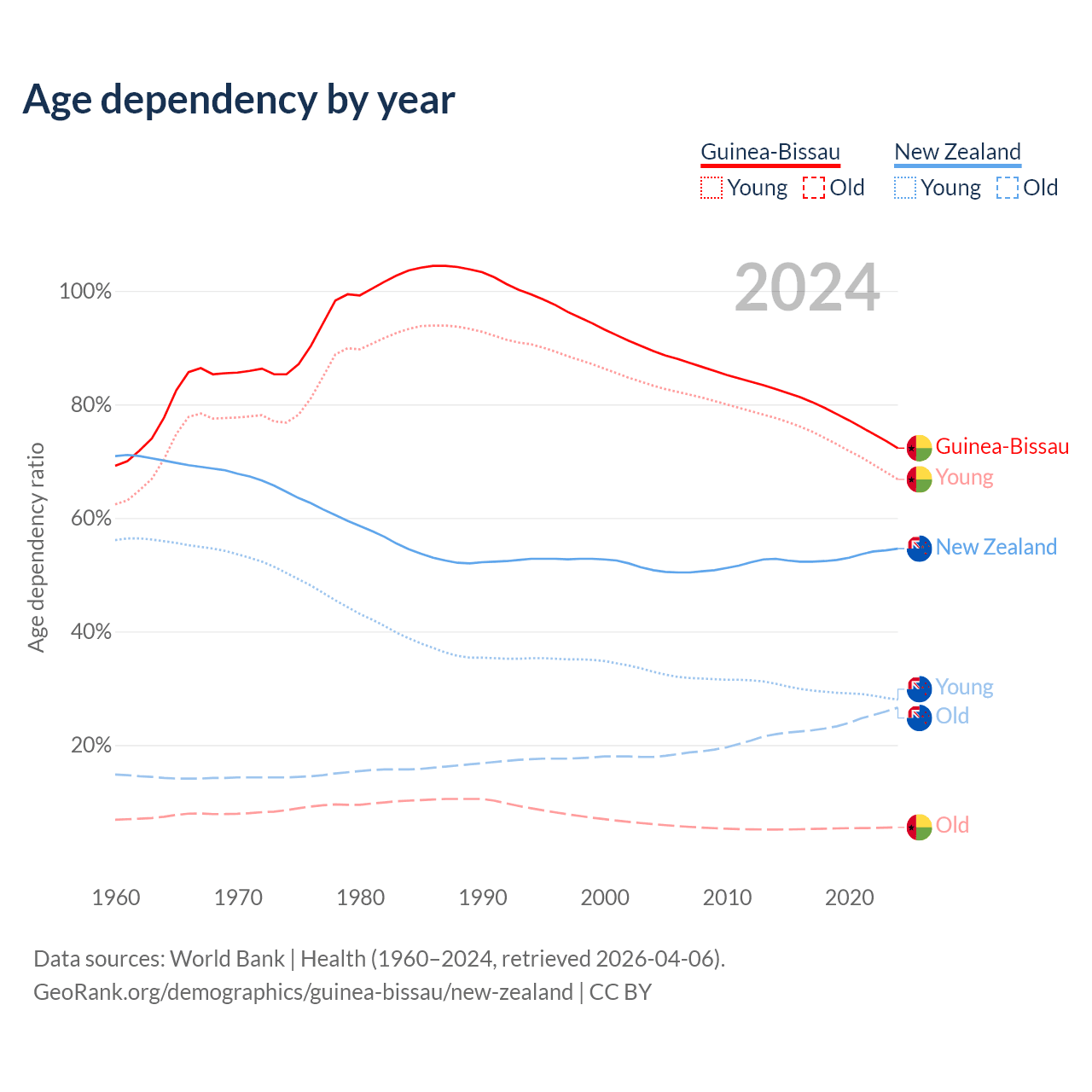 Age dependency by year

Guinea-Bissau
Young Old

New Zealand
Young Old

2024

Age dependency ratio

100%
80%
60%
40%
20%

Guinea-Bissau
Young
New Zealand
Young
Old
Old

1960 1970 1980 1990 2000 2010 2020

Data sources: World Bank | Health (1960–2024, retrieved 2026-04-06).
GeoRank.org/demographics/guinea-bissau/new-zealand | CC BY